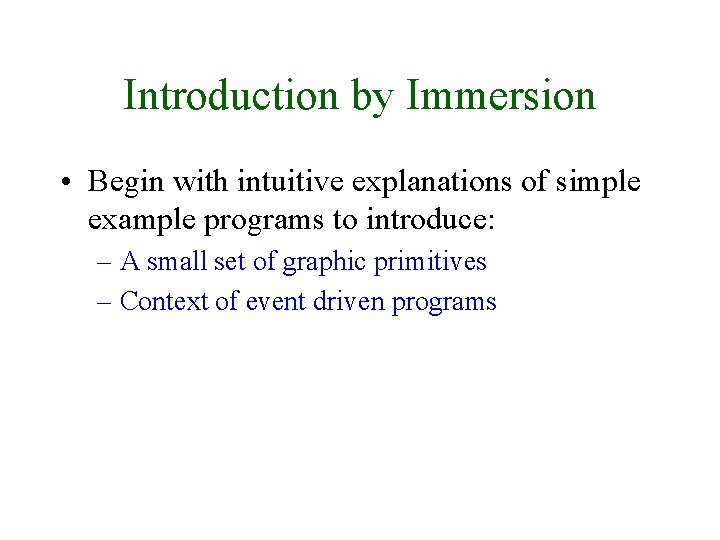 Introduction by Immersion

• Begin with intuitive explanations of simple example programs to introduce:
– A small set of graphic primitives
– Context of event driven programs